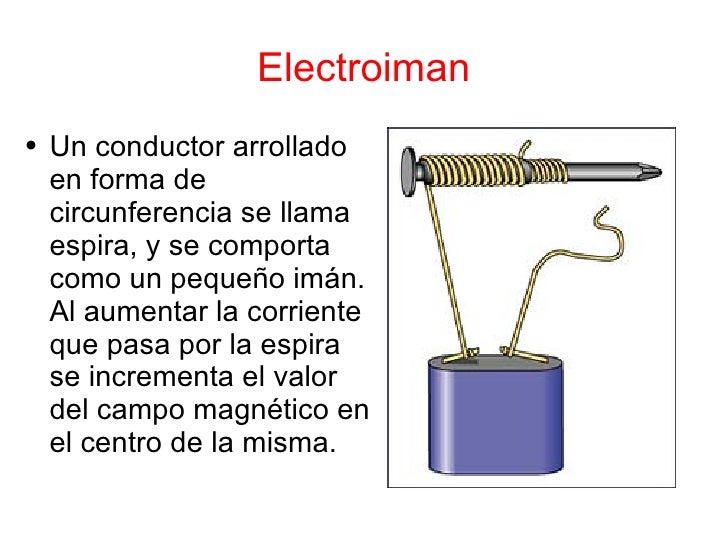 Electroiman

• Un conductor arrollado en forma de circunferencia se llama espira, y se comporta como un pequeño imán. Al aumentar la corriente que pasa por la espira se incrementa el valor del campo magnético en el centro de la misma.